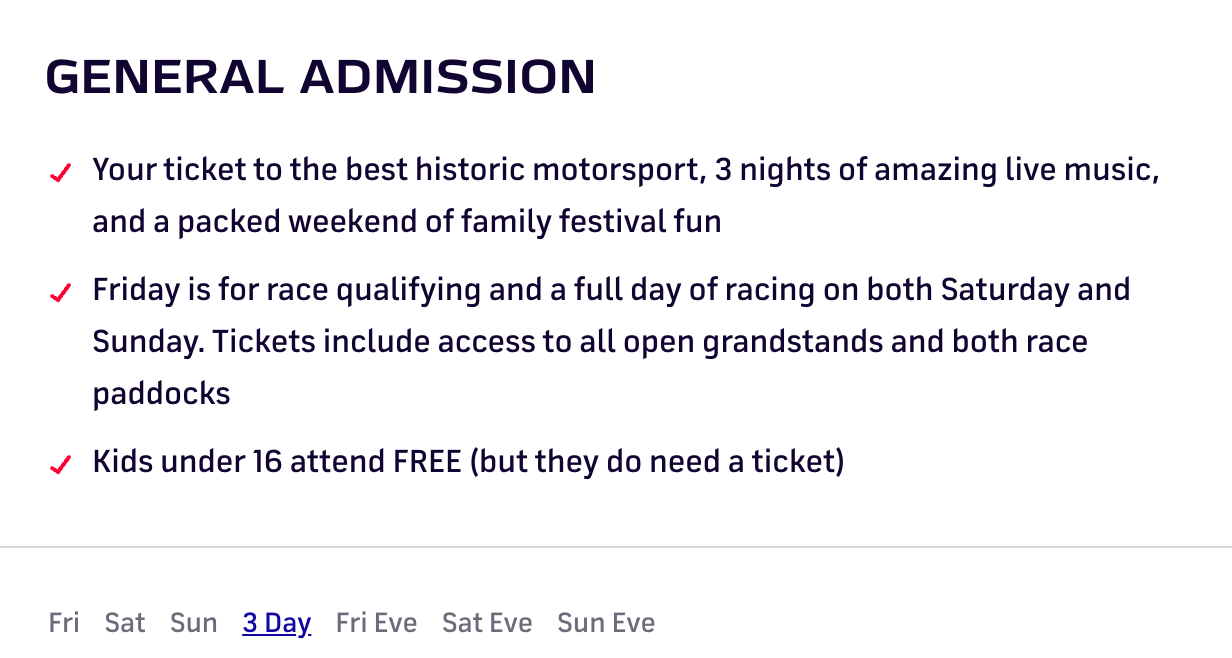 GENERAL ADMISSION

✓ Your ticket to the best historic motorsport, 3 nights of amazing live music, and a packed weekend of family festival fun

✓ Friday is for race qualifying and a full day of racing on both Saturday and Sunday. Tickets include access to all open grandstands and both race paddocks

✓ Kids under 16 attend FREE (but they do need a ticket)

Fri Sat Sun 3 Day Fri Eve Sat Eve Sun Eve